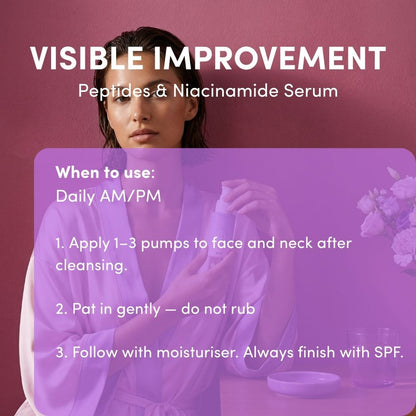 VISIBLE IMPROVEMENT
Peptides & Niacinamide Serum

When to use:
Daily AM/PM

1. Apply 1–3 pumps to face and neck after cleansing.

2. Pat in gently — do not rub

3. Follow with moisturiser. Always finish with SPF.